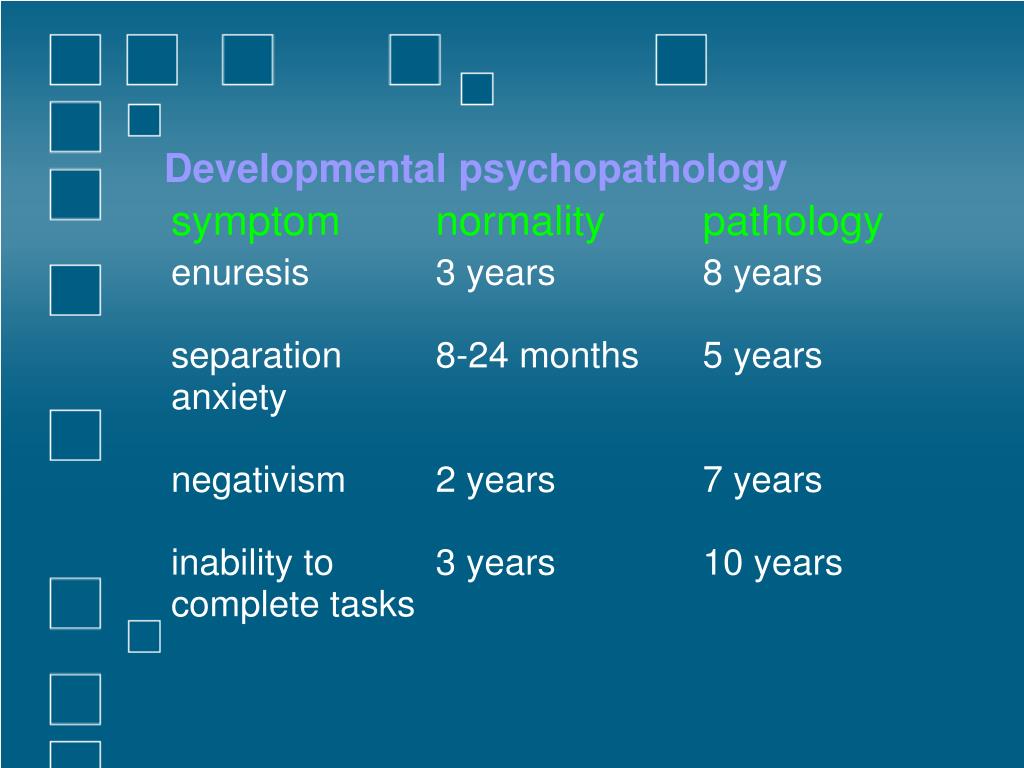 Developmental psychopathology

| symptom | normality | pathology |
|---|---|---|
| enuresis | 3 years | 8 years |
| separation anxiety | 8-24 months | 5 years |
| negativism | 2 years | 7 years |
| inability to complete tasks | 3 years | 10 years |